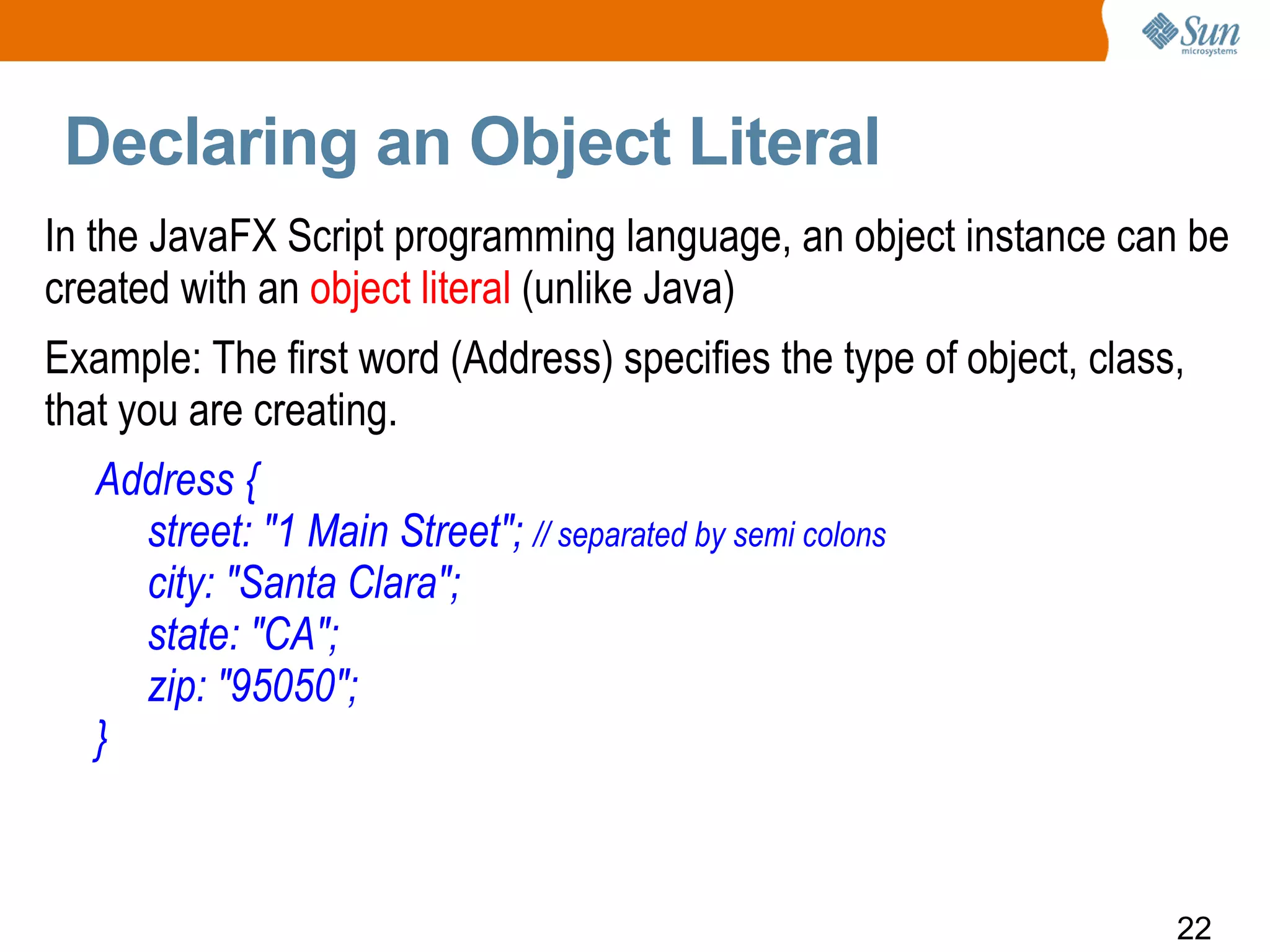 Sun microsystems

Declaring an Object Literal

In the JavaFX Script programming language, an object instance can be created with an object literal (unlike Java)

Example: The first word (Address) specifies the type of object, class, that you are creating.

Address {
street: "1 Main Street"; // separated by semi colons
city: "Santa Clara";
state: "CA";
zip: "95050";
}

22